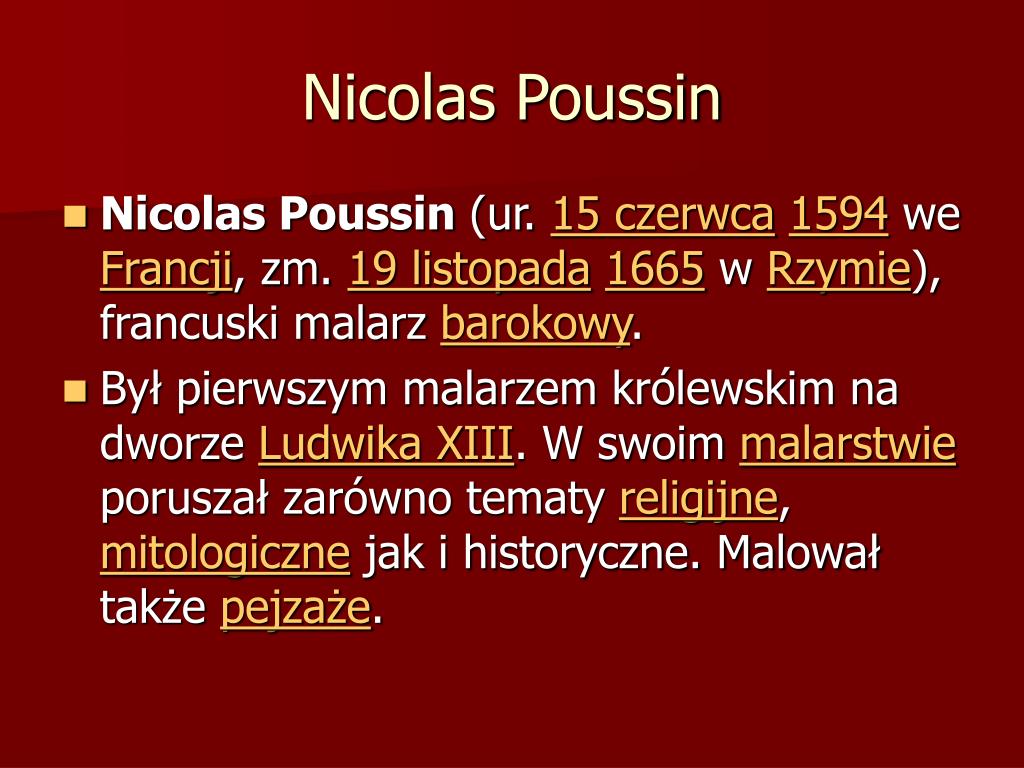 Nicolas Poussin

Nicolas Poussin (ur. 15 czerwca 1594 we Francji, zm. 19 listopada 1665 w Rzymie), francuski malarz barokowy.

Był pierwszym malarzem królewskim na dworze Ludwika XIII. W swoim malarstwie poruszał zarówno tematy religijne, mitologiczne jak i historyczne. Malował także pejzaże.